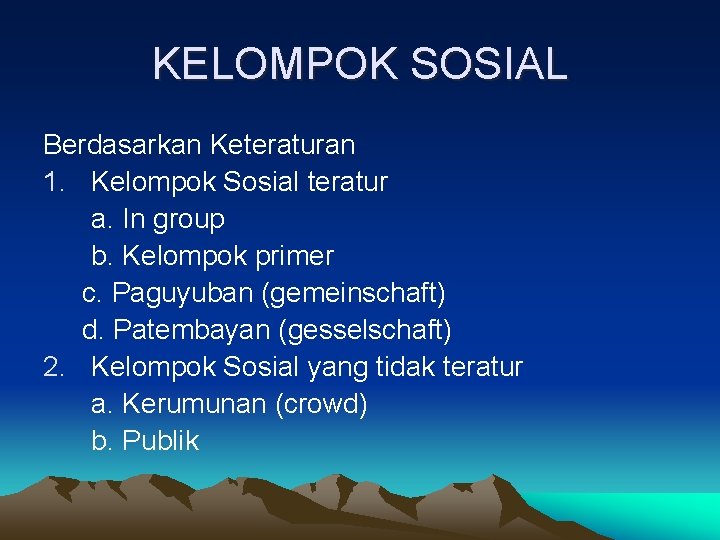 KELOMPOK SOSIAL

Berdasarkan Keteraturan
1. Kelompok Sosial teratur
a. In group
b. Kelompok primer
c. Paguyuban (gemeinschaft)
d. Patembayan (gesselschaft)
2. Kelompok Sosial yang tidak teratur
a. Kerumunan (crowd)
b. Publik